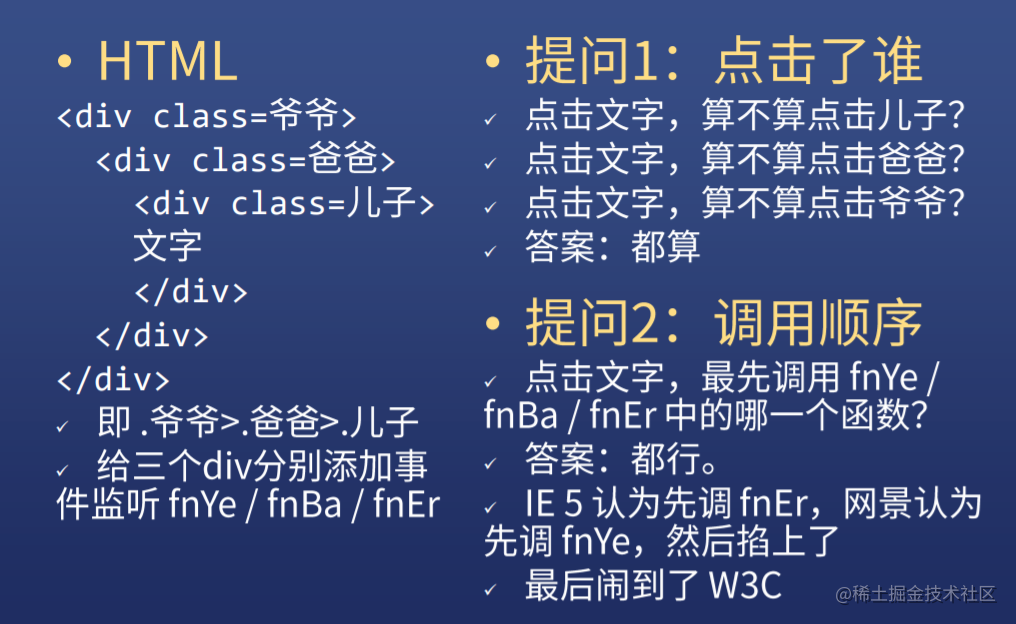 • HTML
<div class=爷爷>
<div class=爸爸>
<div class=儿子>
文字
</div>
</div>
</div>
✓ 即 .爷爷>.爸爸>.儿子
✓ 给三个div分别添加事件监听 fnYe / fnBa / fnEr

• 提问1：点击了谁
✓ 点击文字，算不算点击儿子？
✓ 点击文字，算不算点击爸爸？
✓ 点击文字，算不算点击爷爷？
✓ 答案：都算

• 提问2：调用顺序
✓ 点击文字，最先调用 fnYe / fnBa / fnEr 中的哪一个函数？
✓ 答案：都行。
✓ IE 5 认为先调 fnEr，网景认为先调 fnYe，然后掐上了
✓ 最后闹到了 W3C

@稀土掘金技术社区